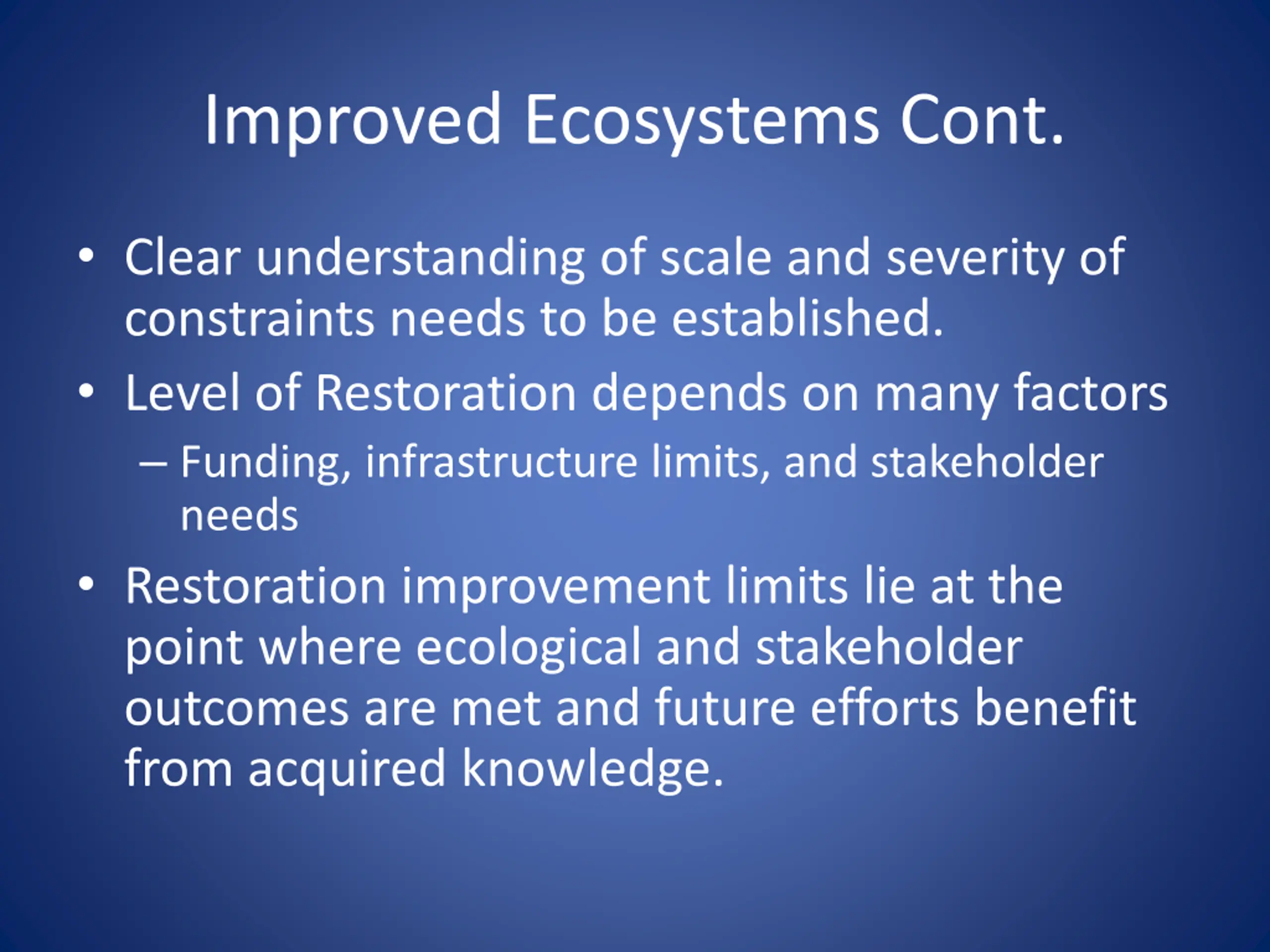 Improved Ecosystems Cont.

• Clear understanding of scale and severity of constraints needs to be established.
• Level of Restoration depends on many factors
– Funding, infrastructure limits, and stakeholder needs
• Restoration improvement limits lie at the point where ecological and stakeholder outcomes are met and future efforts benefit from acquired knowledge.